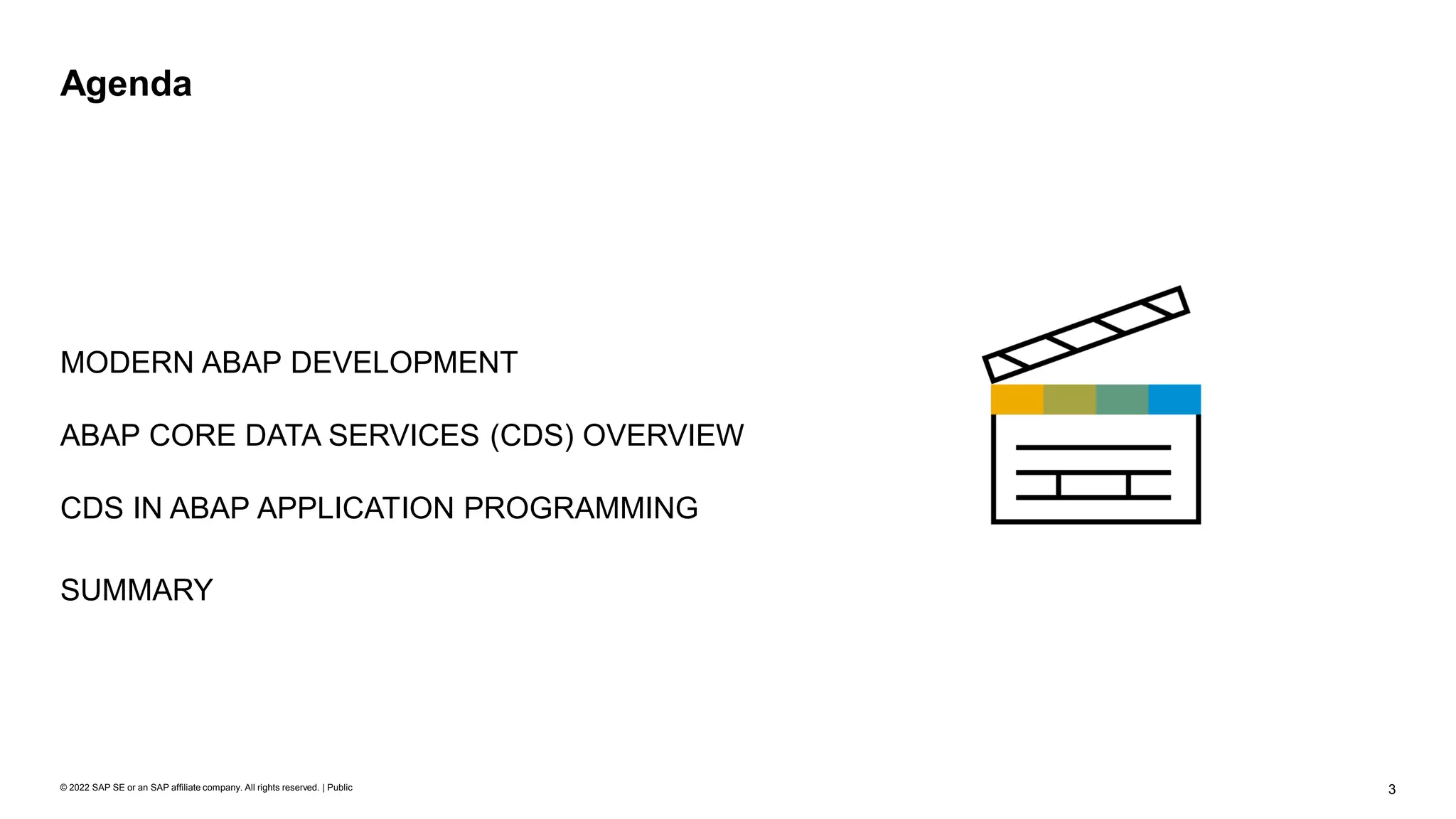 Agenda

MODERN ABAP DEVELOPMENT

ABAP CORE DATA SERVICES (CDS) OVERVIEW

CDS IN ABAP APPLICATION PROGRAMMING

SUMMARY

© 2022 SAP SE or an SAP affiliate company. All rights reserved. | Public

3